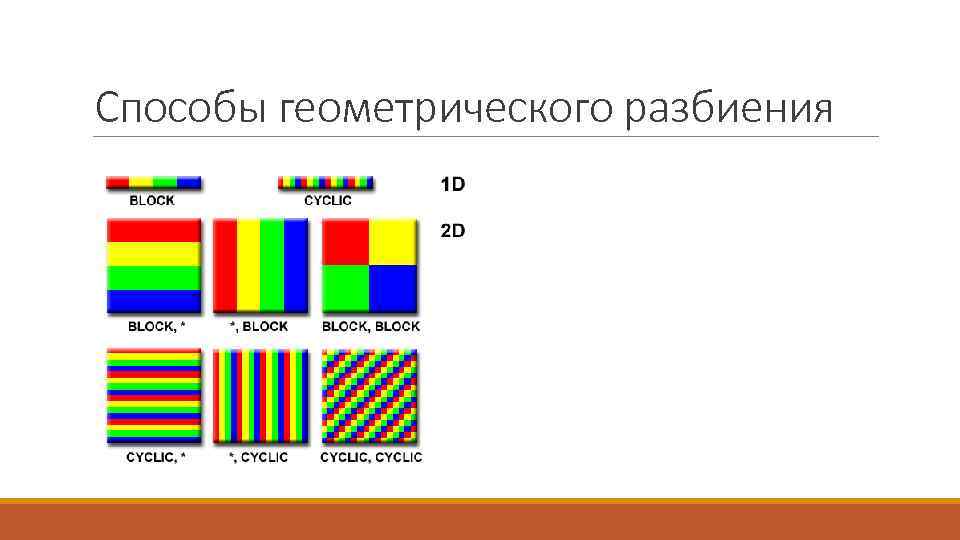 Способы геометрического разбиения

BLOCK

CYCLIC

1D

2D

BLOCK, *

*, BLOCK

BLOCK, BLOCK

CYCLIC, *

*, CYCLIC

CYCLIC, CYCLIC